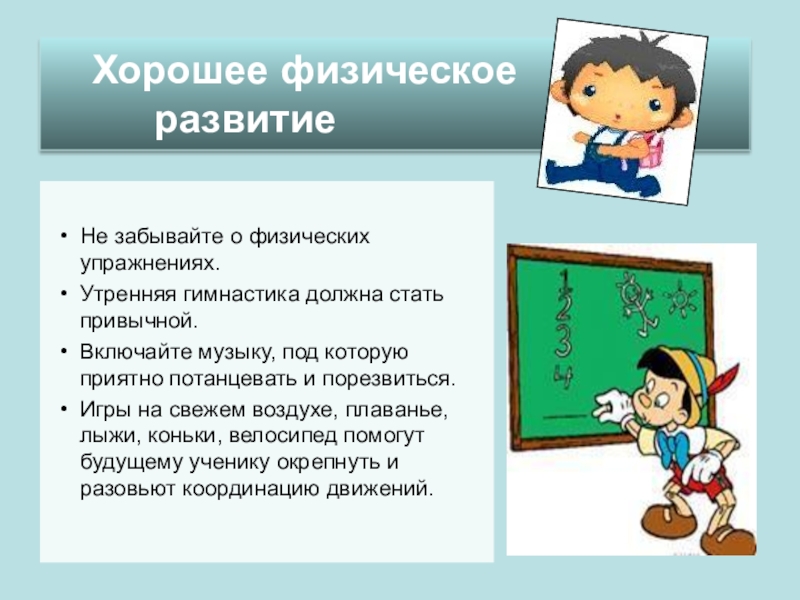 Хорошее физическое развитие

• Не забывайте о физических упражнениях.
• Утренняя гимнастика должна стать привычной.
• Включайте музыку, под которую приятно потанцевать и порезвиться.
• Игры на свежем воздухе, плаванье, лыжи, коньки, велосипед помогут будущему ученику окрепнуть и разовьют координацию движений.

1
2
3
4